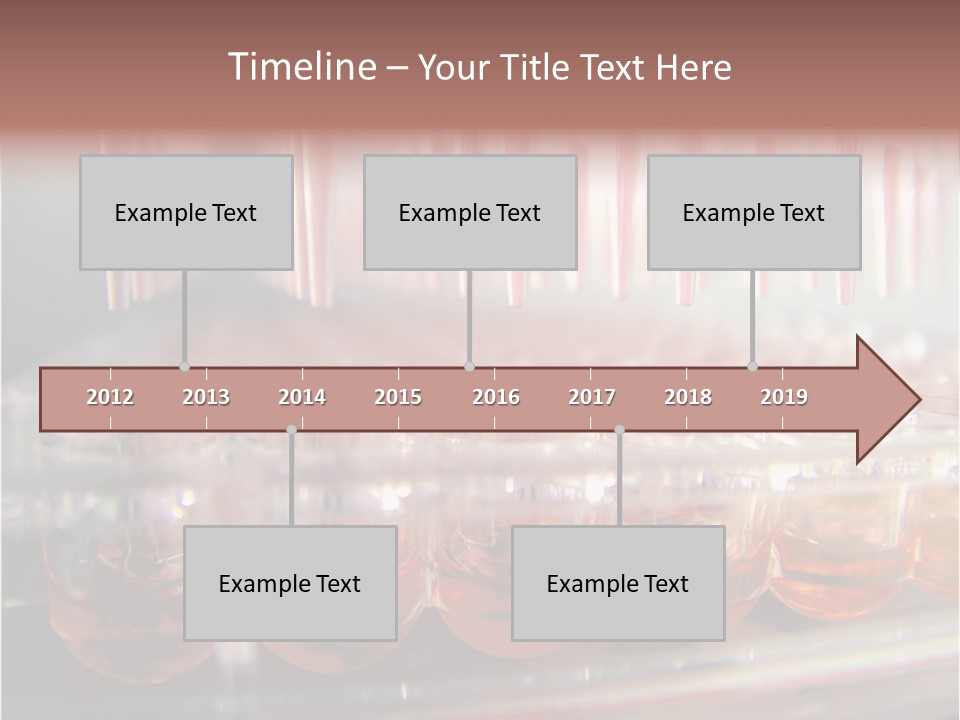 Timeline – Your Title Text Here

Example Text

Example Text

Example Text

2012 2013 2014 2015 2016 2017 2018 2019

Example Text

Example Text